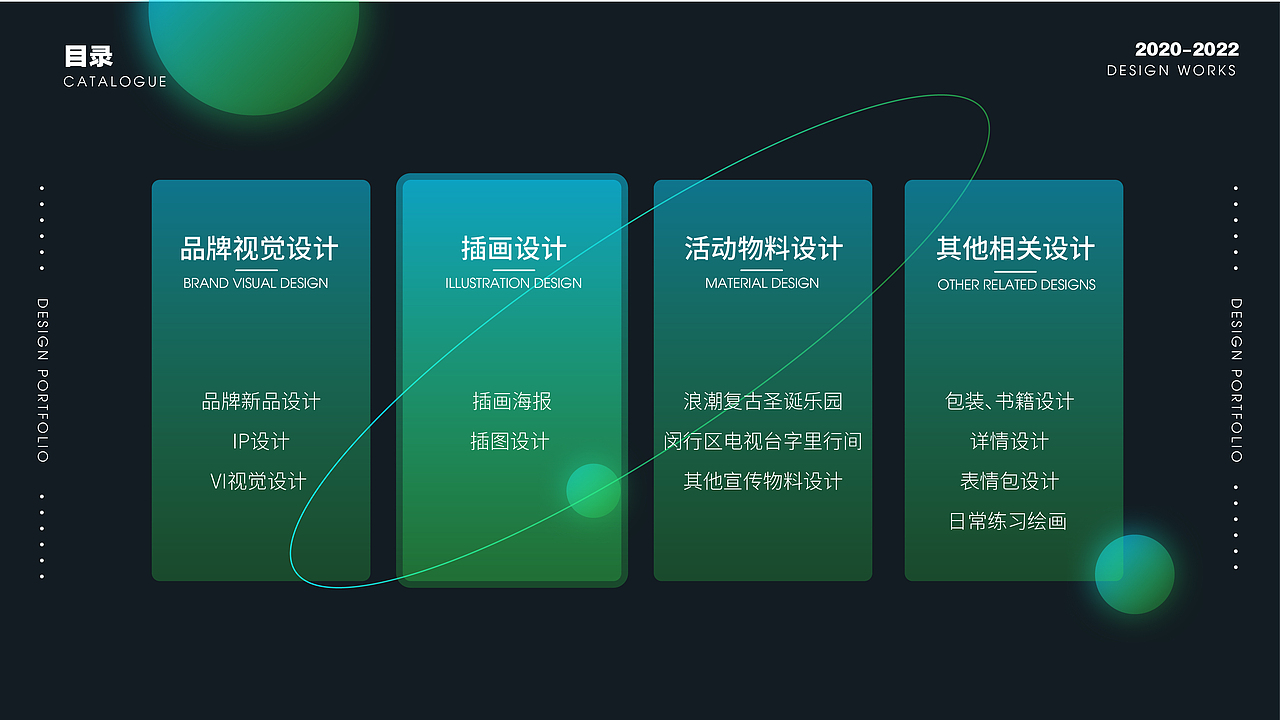 目录
CATALOGUE

2020-2022
DESIGN WORKS

DESIGN PORTFOLIO

品牌视觉设计
BRAND VISUAL DESIGN

品牌新品设计
IP设计
VI视觉设计

插画设计
ILLUSTRATION DESIGN

插画海报
插图设计

活动物料设计
MATERIAL DESIGN

浪潮复古圣诞乐园
闵行区电视台字里行间
其他宣传物料设计

其他相关设计
OTHER RELATED DESIGNS

包装、书籍设计
详情设计
表情包设计
日常练习绘画

DESIGN PORTFOLIO